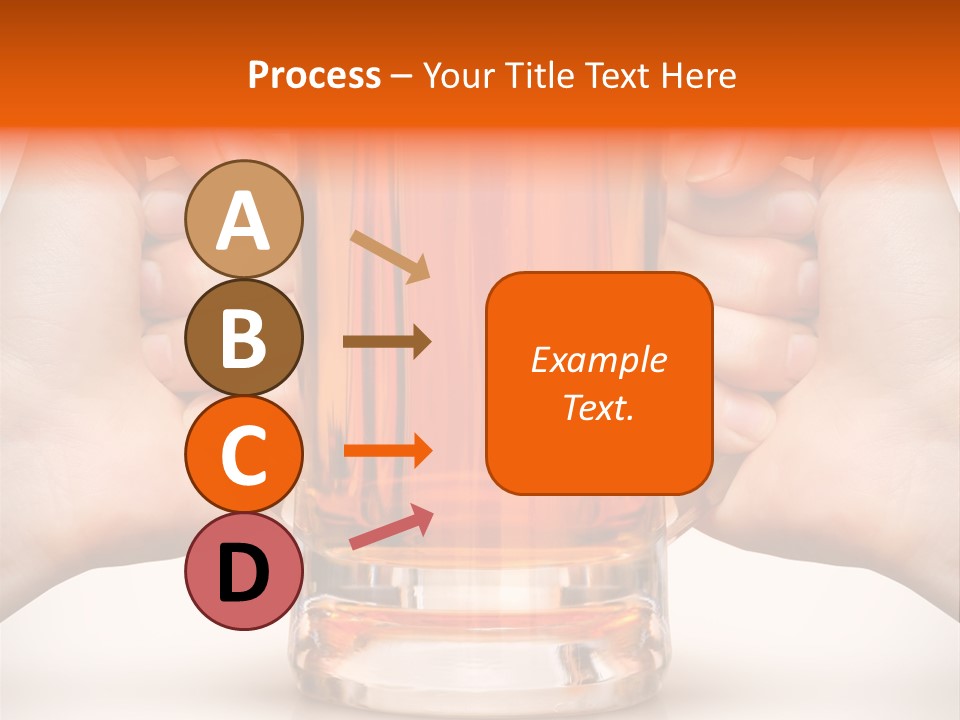 Process – Your Title Text Here

A

B

C

D

Example Text.